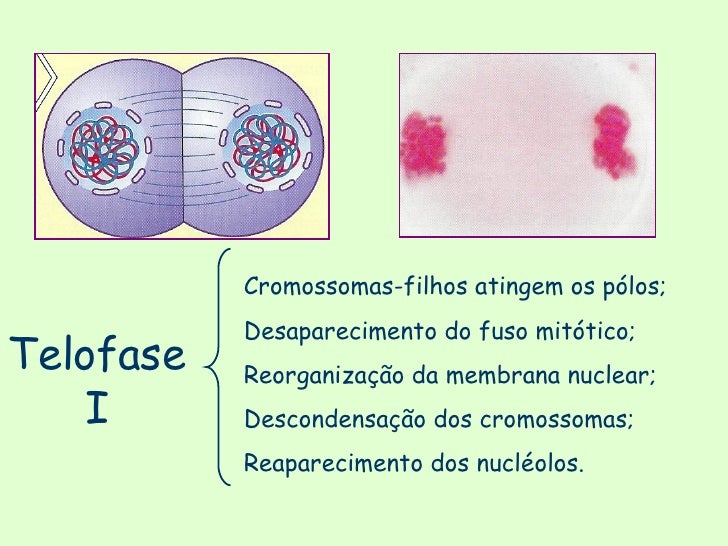 Telofase I

Cromossomas-filhos atingem os pólos;
Desaparecimento do fuso mitótico;
Reorganização da membrana nuclear;
Descondensação dos cromossomas;
Reaparecimento dos nucléolos.